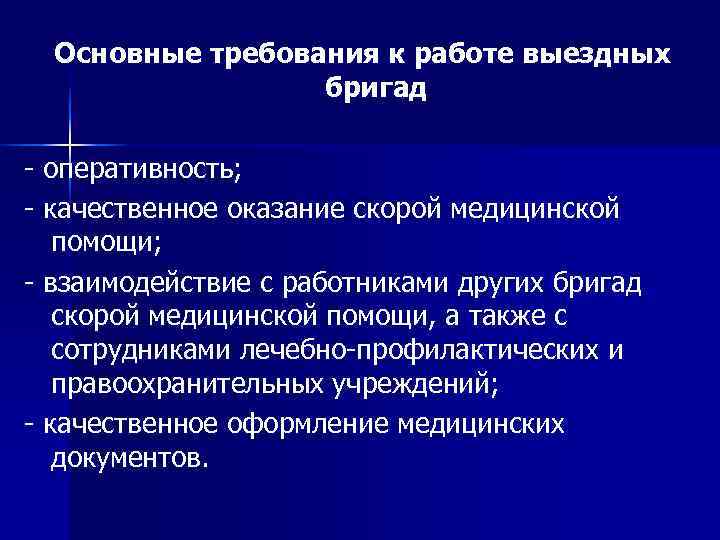 Основные требования к работе выездных бригад

- оперативность;

- качественное оказание скорой медицинской помощи;

- взаимодействие с работниками других бригад скорой медицинской помощи, а также с сотрудниками лечебно-профилактических и правоохранительных учреждений;

- качественное оформление медицинских документов.